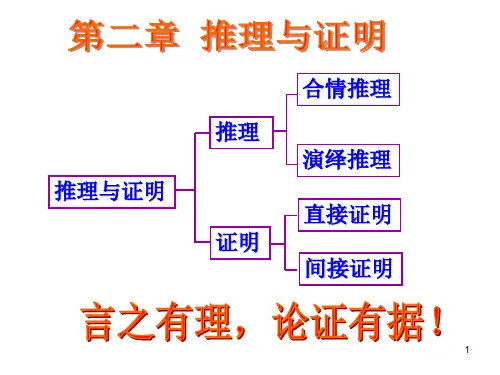 第二章 推理与证明

推理与证明

推理

合情推理

演绎推理

证明

直接证明

间接证明

言之有理，论证有据！

1